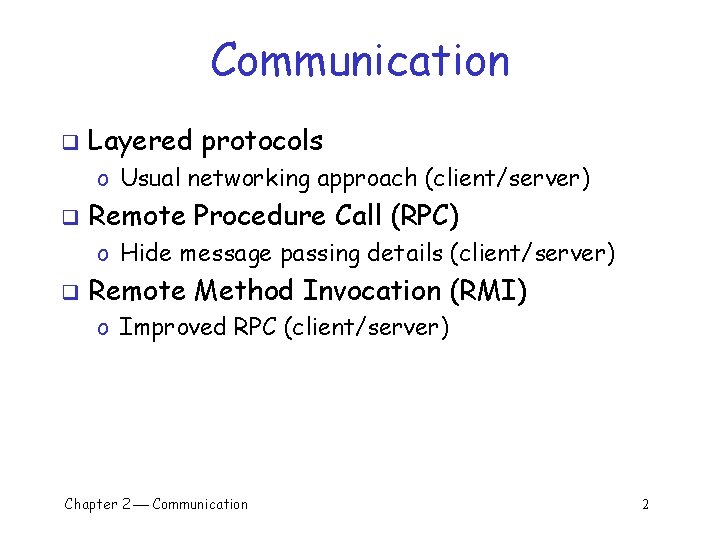 Communication

❑ Layered protocols
o Usual networking approach (client/server)

❑ Remote Procedure Call (RPC)
o Hide message passing details (client/server)

❑ Remote Method Invocation (RMI)
o Improved RPC (client/server)

Chapter 2 — Communication

2